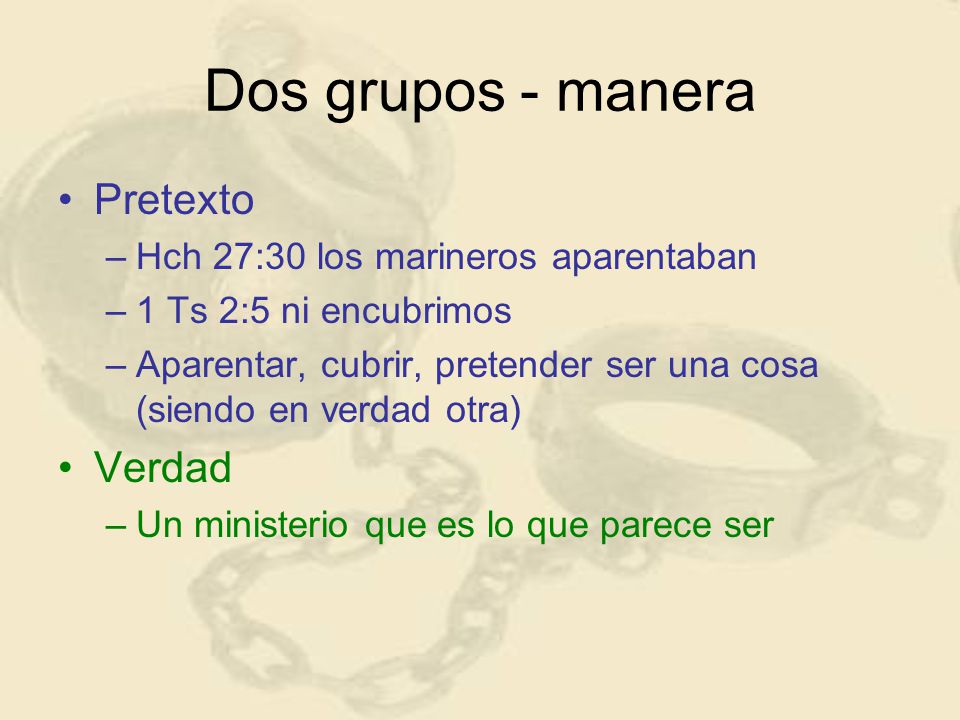 Dos grupos - manera

• Pretexto
– Hch 27:30 los marineros aparentaban
– 1 Ts 2:5 ni encubrimos
– Aparentar, cubrir, pretender ser una cosa (siendo en verdad otra)

• Verdad
– Un ministerio que es lo que parece ser